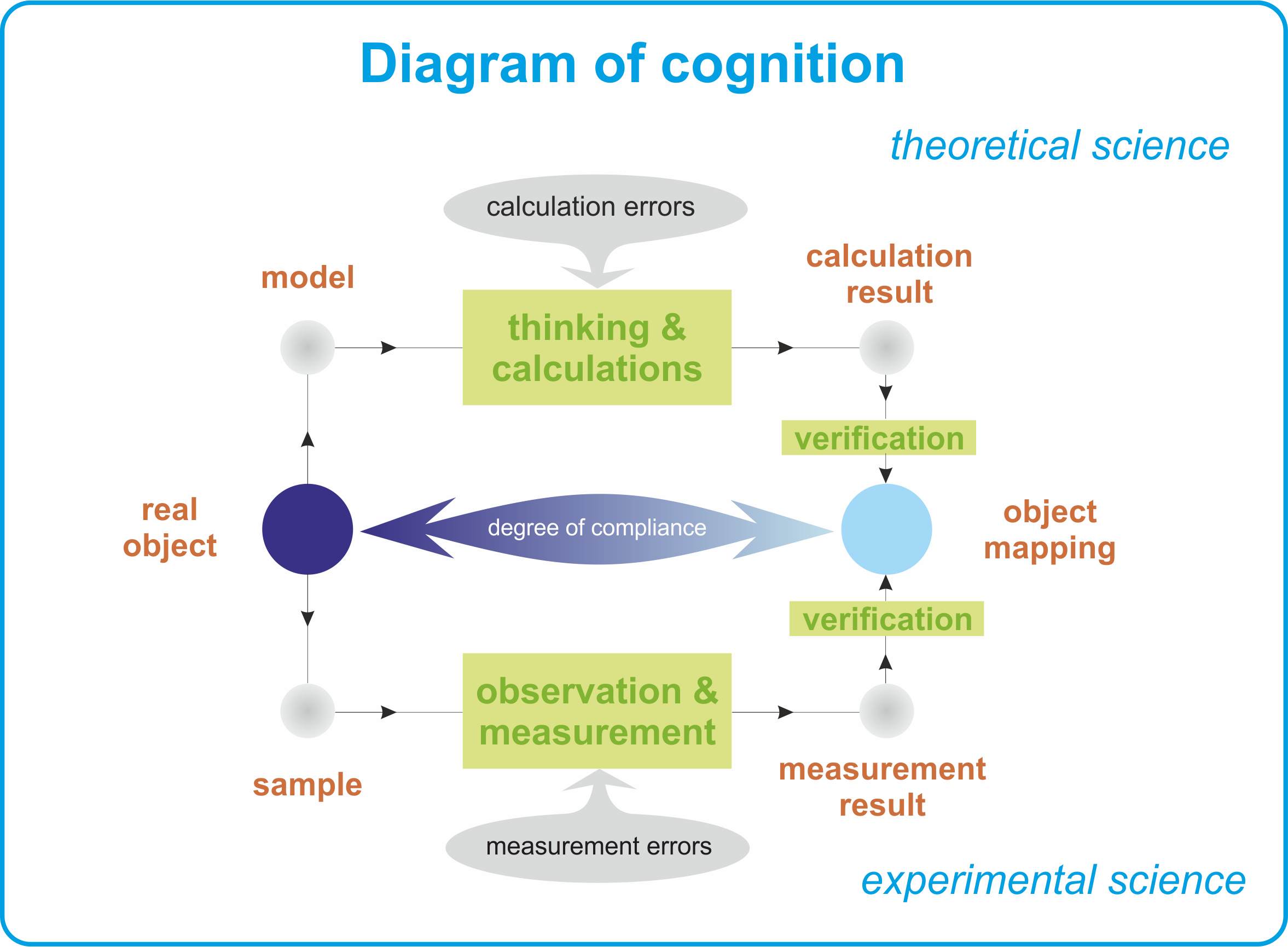 Diagram of cognition

theoretical science

calculation errors

model

thinking & calculations

calculation result

verification

real object

degree of compliance

object mapping

verification

sample

observation & measurement

measurement result

measurement errors

experimental science